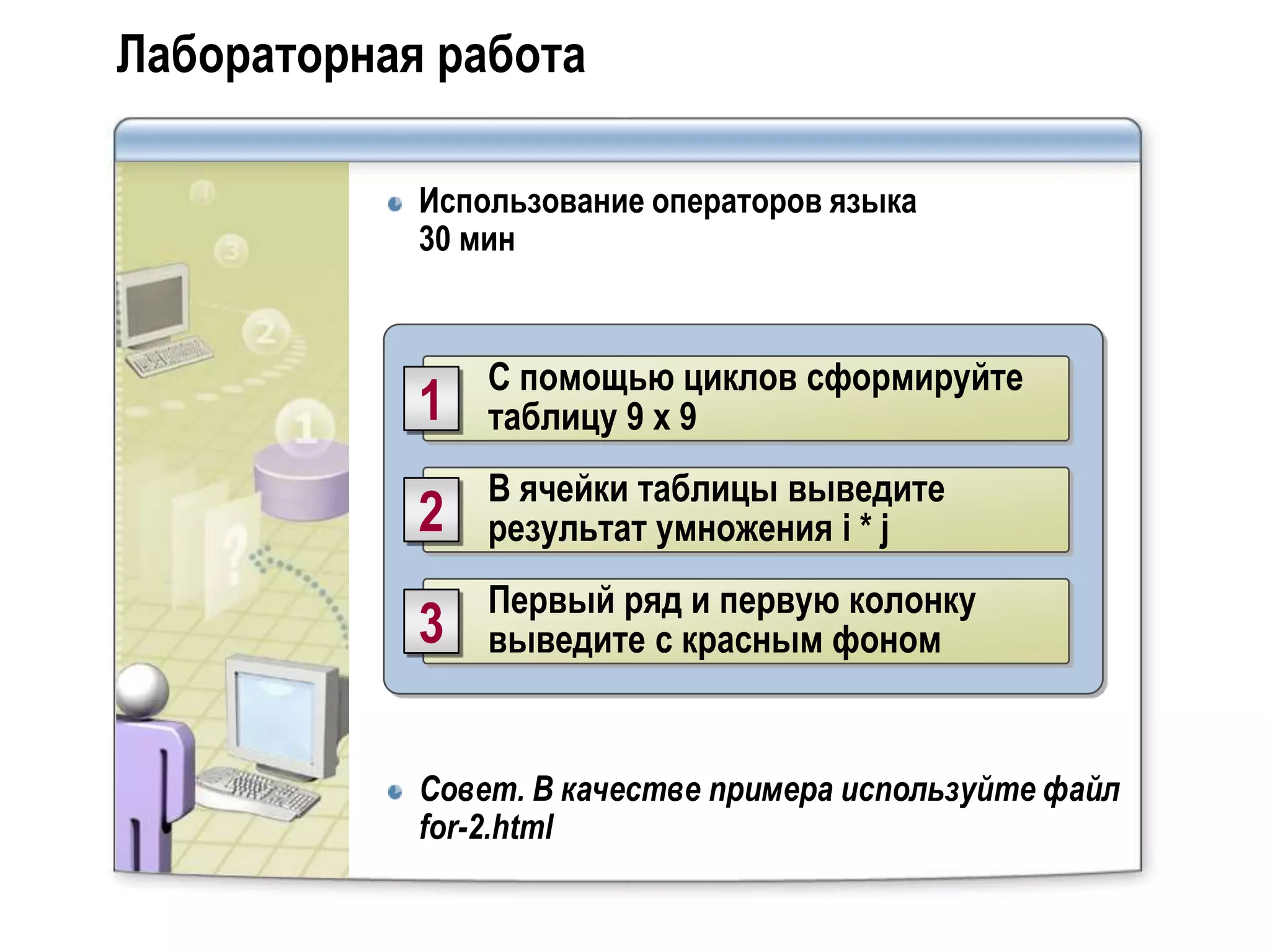 Лабораторная работа

Использование операторов языка
30 мин

1 С помощью циклов сформируйте таблицу 9 x 9

2 В ячейки таблицы выведите результат умножения i * j

3 Первый ряд и первую колонку выведите с красным фоном

Совет. В качестве примера используйте файл for-2.html